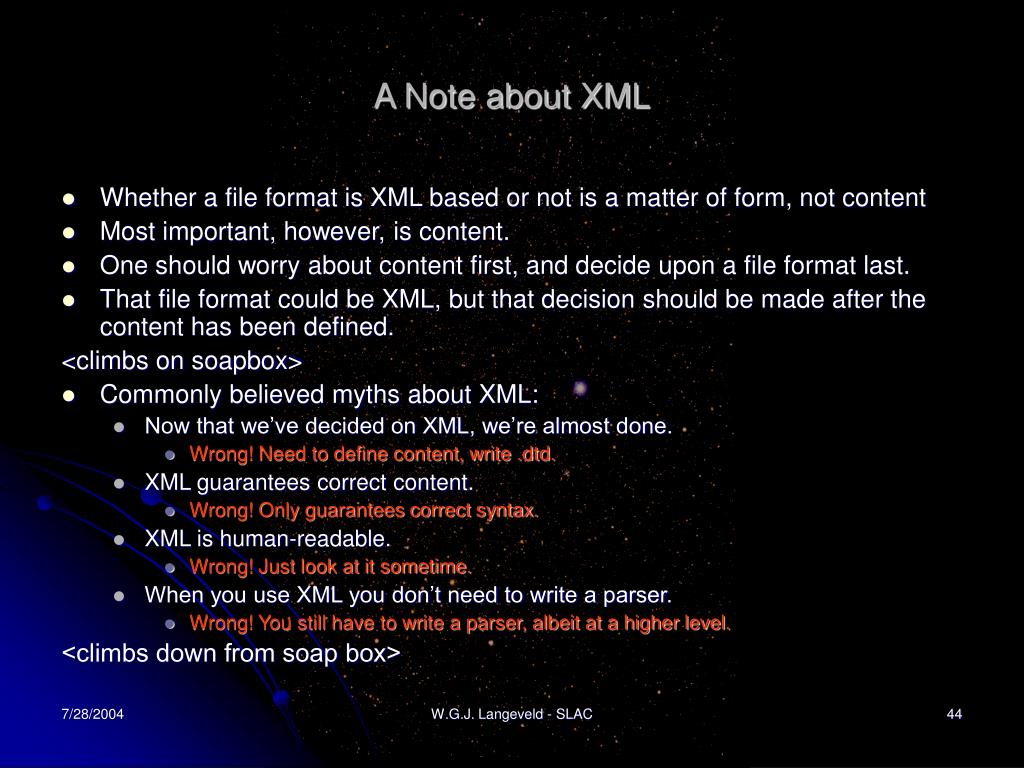 A Note about XML

- Whether a file format is XML based or not is a matter of form, not content
- Most important, however, is content.
- One should worry about content first, and decide upon a file format last.
- That file format could be XML, but that decision should be made after the content has been defined.

<climbs on soapbox>

- Commonly believed myths about XML:
  - Now that we've decided on XML, we're almost done.
    - Wrong! Need to define content, write .dtd.
  - XML guarantees correct content.
    - Wrong! Only guarantees correct syntax.
  - XML is human-readable.
    - Wrong! Just look at it sometime.
  - When you use XML you don't need to write a parser.
    - Wrong! You still have to write a parser, albeit at a higher level.

<climbs down from soap box>

7/28/2004 W.G.J. Langeveld - SLAC 44